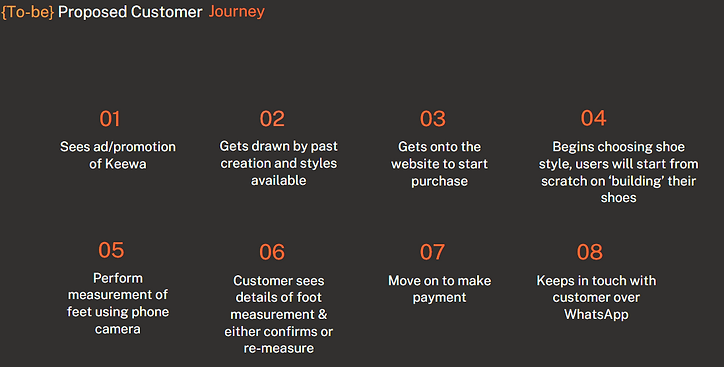 {To-be} Proposed Customer Journey

01
Sees ad/promotion of Keewa

02
Gets drawn by past creation and styles available

03
Gets onto the website to start purchase

04
Begins choosing shoe style, users will start from scratch on 'building' their shoes

05
Perform measurement of feet using phone camera

06
Customer sees details of foot measurement & either confirms or re-measure

07
Move on to make payment

08
Keeps in touch with customer over WhatsApp